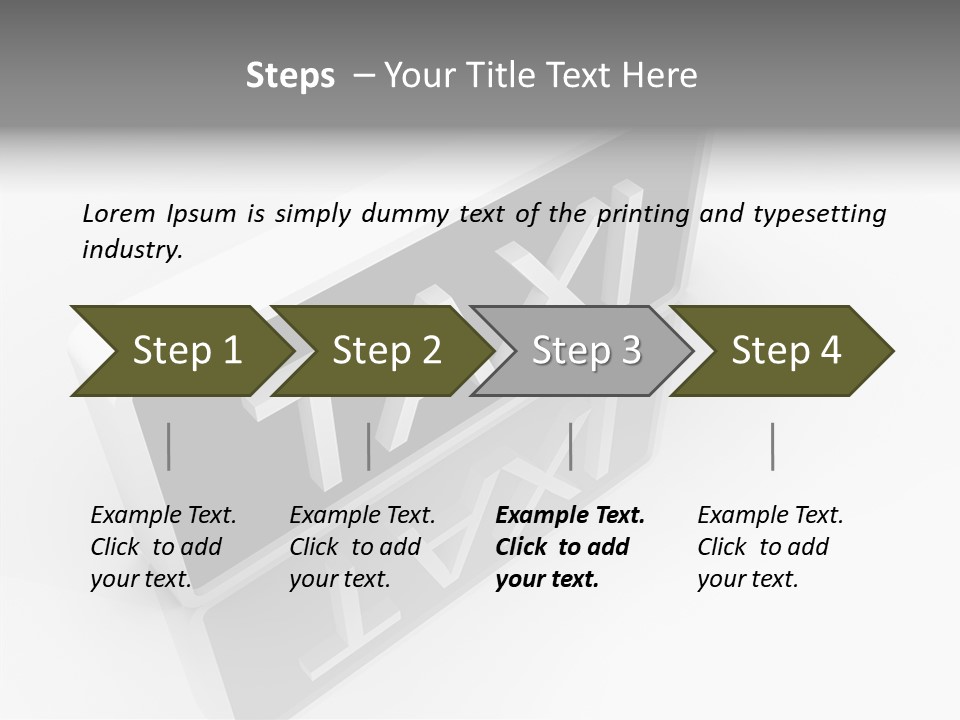 Steps – Your Title Text Here

Lorem Ipsum is simply dummy text of the printing and typesetting industry.

Step 1

Step 2

Step 3

Step 4

Example Text. Click to add your text.

Example Text. Click to add your text.

Example Text. Click to add your text.

Example Text. Click to add your text.